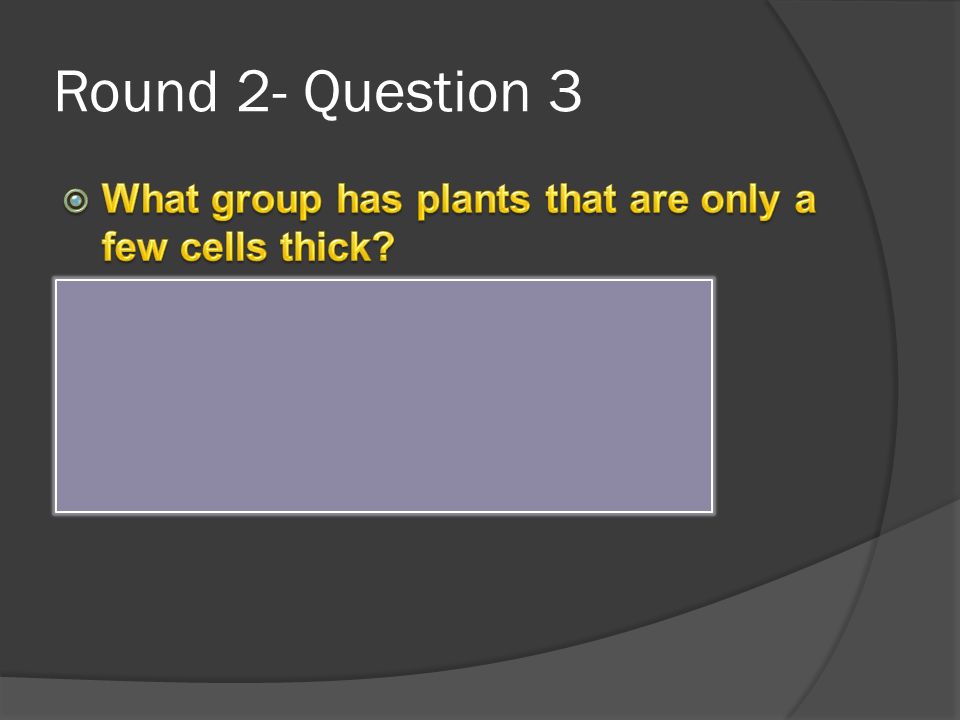 Round 2- Question 3

What group has plants that are only a few cells thick?